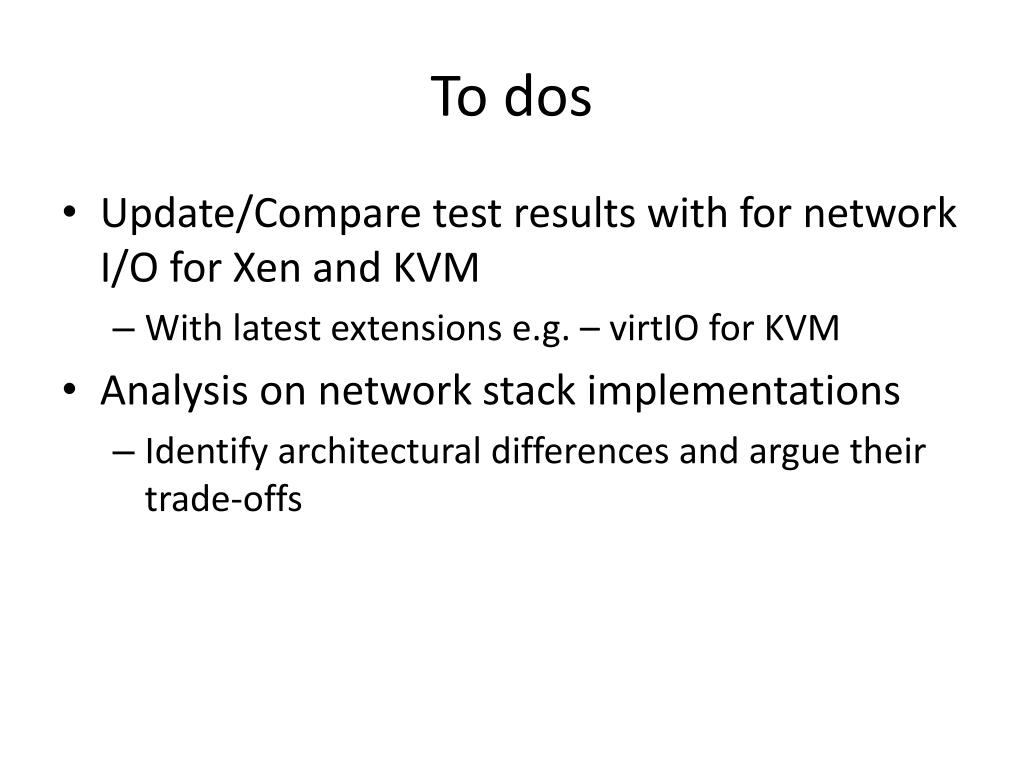 To dos

• Update/Compare test results with for network I/O for Xen and KVM
– With latest extensions e.g. – virtIO for KVM
• Analysis on network stack implementations
– Identify architectural differences and argue their trade-offs